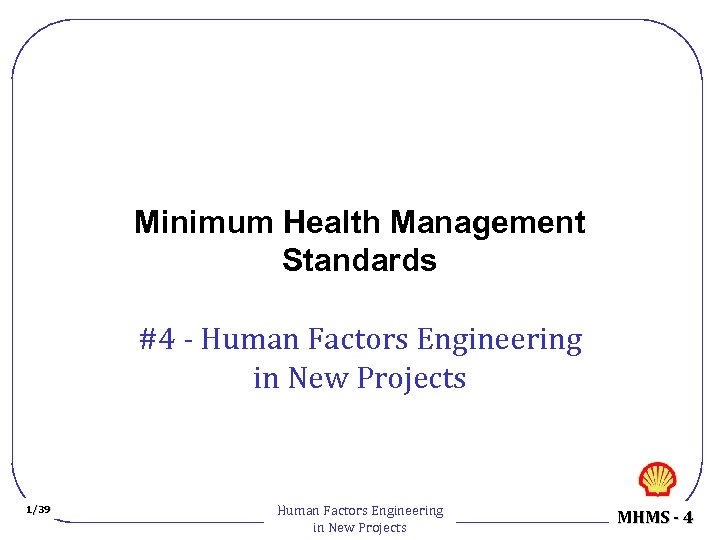 Minimum Health Management Standards

#4 - Human Factors Engineering in New Projects

1/39

Human Factors Engineering
in New Projects

MHMS - 4